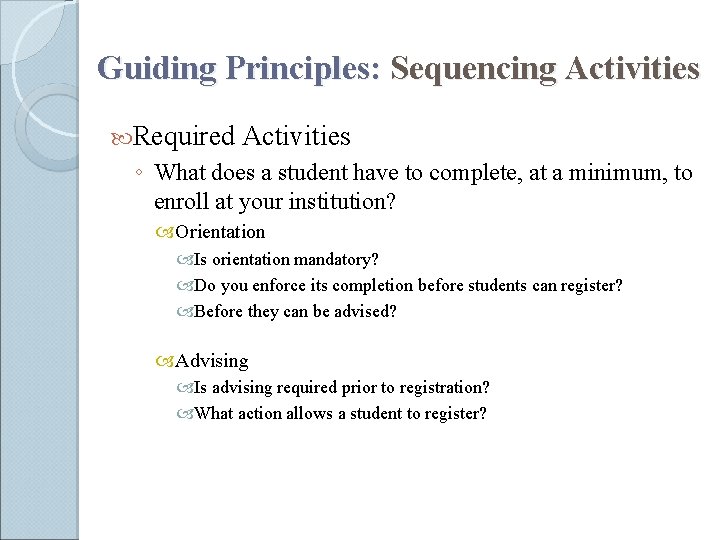 Guiding Principles: Sequencing Activities

Required Activities

◦ What does a student have to complete, at a minimum, to enroll at your institution?

Orientation

Is orientation mandatory?

Do you enforce its completion before students can register?

Before they can be advised?

Advising

Is advising required prior to registration?

What action allows a student to register?